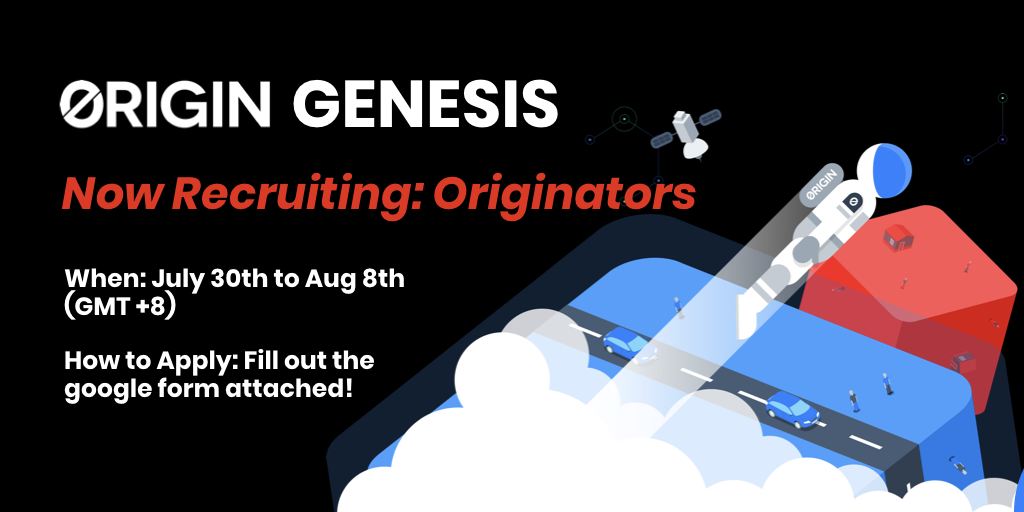 ØRIGIN GENESIS

Now Recruiting: Originators

When: July 30th to Aug 8th (GMT +8)

How to Apply: Fill out the google form attached!

ØRIGIN